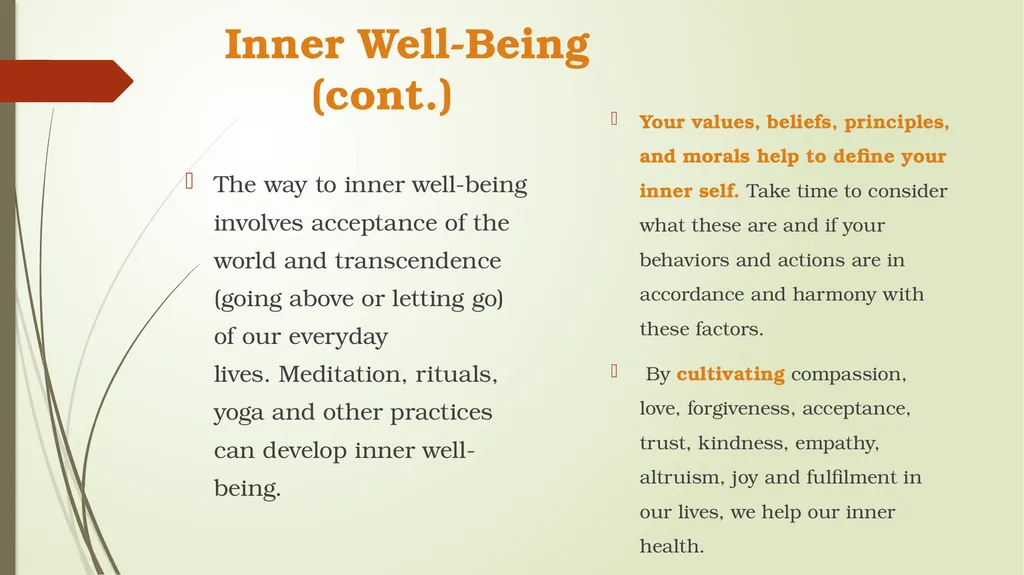 Inner Well-Being (cont.)

The way to inner well-being involves acceptance of the world and transcendence (going above or letting go) of our everyday lives. Meditation, rituals, yoga and other practices can develop inner well-being.

Your values, beliefs, principles, and morals help to define your inner self. Take time to consider what these are and if your behaviors and actions are in accordance and harmony with these factors.

By cultivating compassion, love, forgiveness, acceptance, trust, kindness, empathy, altruism, joy and fulfilment in our lives, we help our inner health.